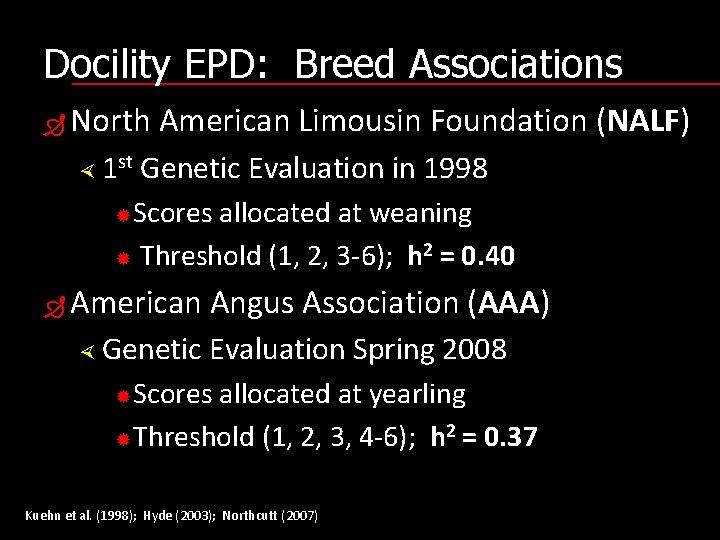 Docility EPD: Breed Associations

North American Limousin Foundation (NALF)

$1^{st}$ Genetic Evaluation in 1998

Scores allocated at weaning

Threshold (1, 2, 3-6); $h^2 = 0.40$

American Angus Association (AAA)

Genetic Evaluation Spring 2008

Scores allocated at yearling

Threshold (1, 2, 3, 4-6); $h^2 = 0.37$

Kuehn et al. (1998); Hyde (2003); Northcutt (2007)